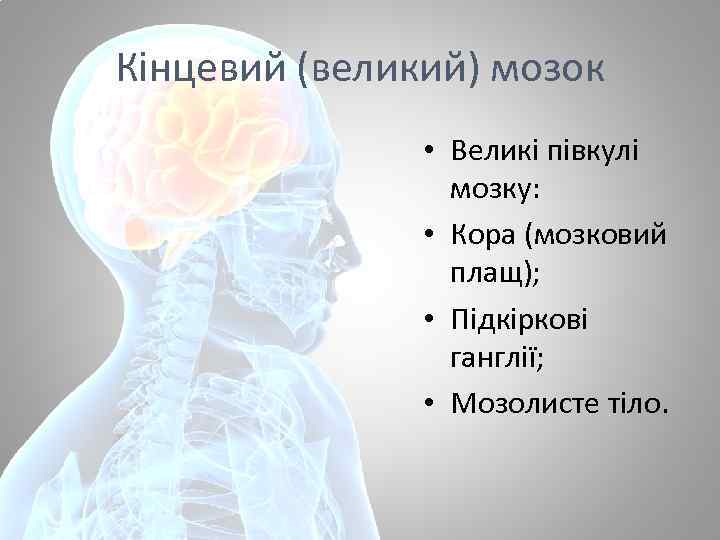 Кінцевий (великий) мозок

• Великі півкулі мозку:
• Кора (мозковий плащ);
• Підкіркові ганглії;
• Мозолисте тіло.